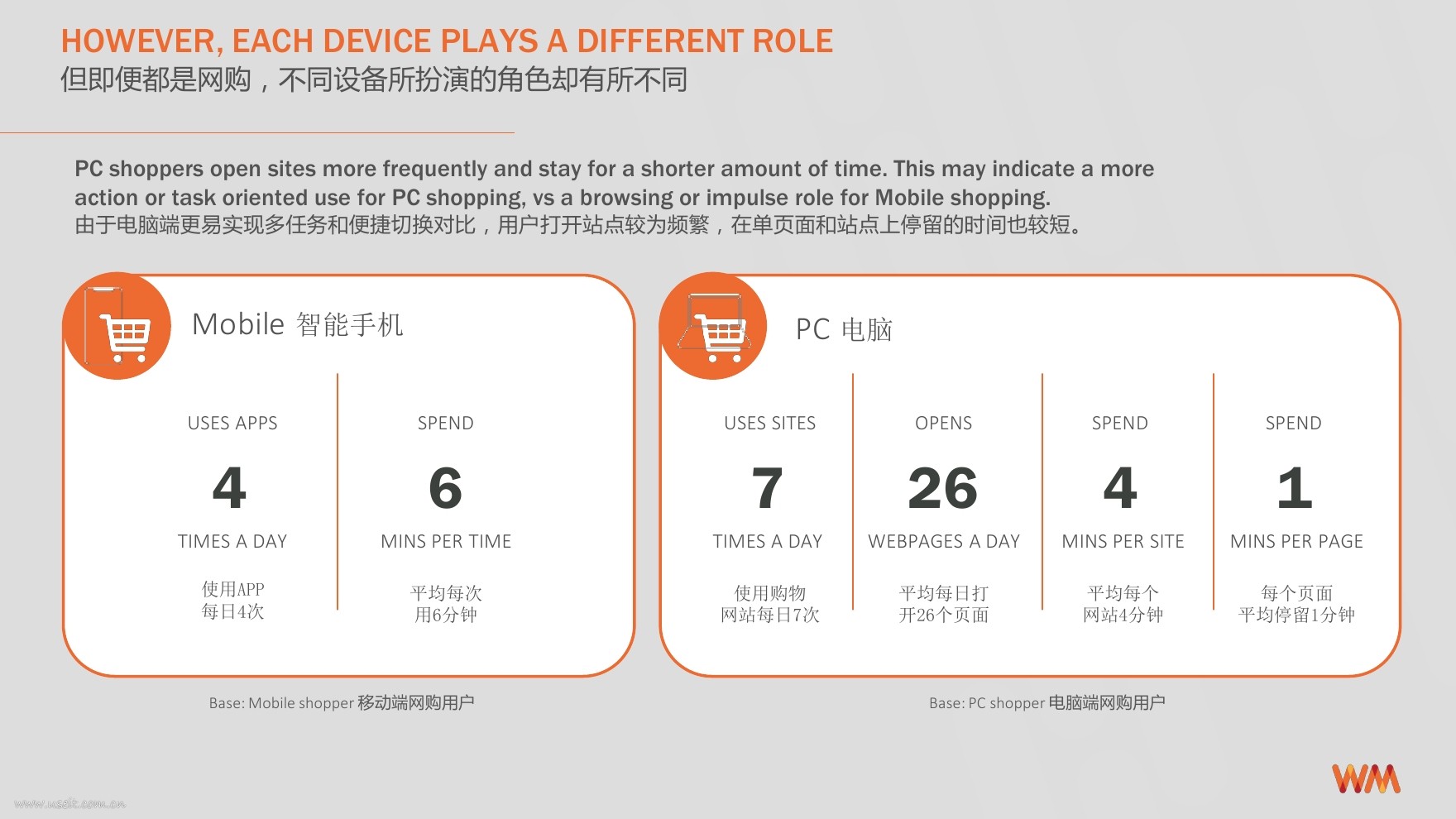 HOWEVER, EACH DEVICE PLAYS A DIFFERENT ROLE
但即便都是网购，不同设备所扮演的角色却有所不同

PC shoppers open sites more frequently and stay for a shorter amount of time. This may indicate a more action or task oriented use for PC shopping, vs a browsing or impulse role for Mobile shopping.
由于电脑端更易实现多任务和便捷切换对比，用户打开站点较为频繁，在单页面和站点上停留的时间也较短。

Mobile 智能手机

USES APPS
4
TIMES A DAY
使用APP
每日4次

SPEND
6
MINS PER TIME
平均每次
用6分钟

Base: Mobile shopper 移动端网购用户

PC 电脑

USES SITES
7
TIMES A DAY
使用购物
网站每日7次

OPENS
26
WEBPAGES A DAY
平均每日打
开26个页面

SPEND
4
MINS PER SITE
平均每个
网站4分钟

SPEND
1
MINS PER PAGE
每个页面
平均停留1分钟

Base: PC shopper 电脑端网购用户

WM

www.useit.com.cn